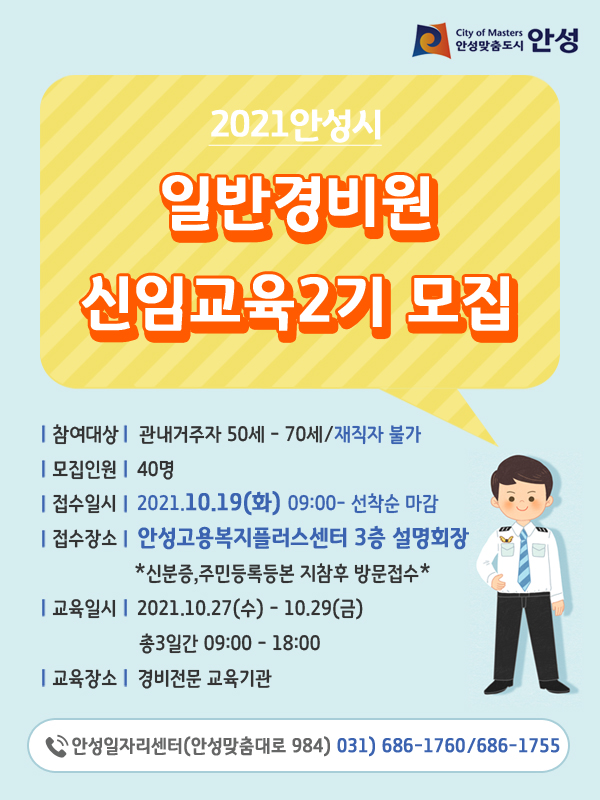 City of Masters
안성맞춤도시 안성

2021안성시

일반경비원
신임교육2기 모집

| 참여대상 | 관내거주자 50세 - 70세/재직자 불가

| 모집인원 | 40명

| 접수일시 | 2021.10.19(화) 09:00- 선착순 마감

| 접수장소 | 안성고용복지플러스센터 3층 설명회장
*신분증,주민등록등본 지참후 방문접수*

| 교육일시 | 2021.10.27(수) - 10.29(금)
총3일간 09:00 - 18:00

| 교육장소 | 경비전문 교육기관

안성일자리센터(안성맞춤대로 984) 031) 686-1760/686-1755